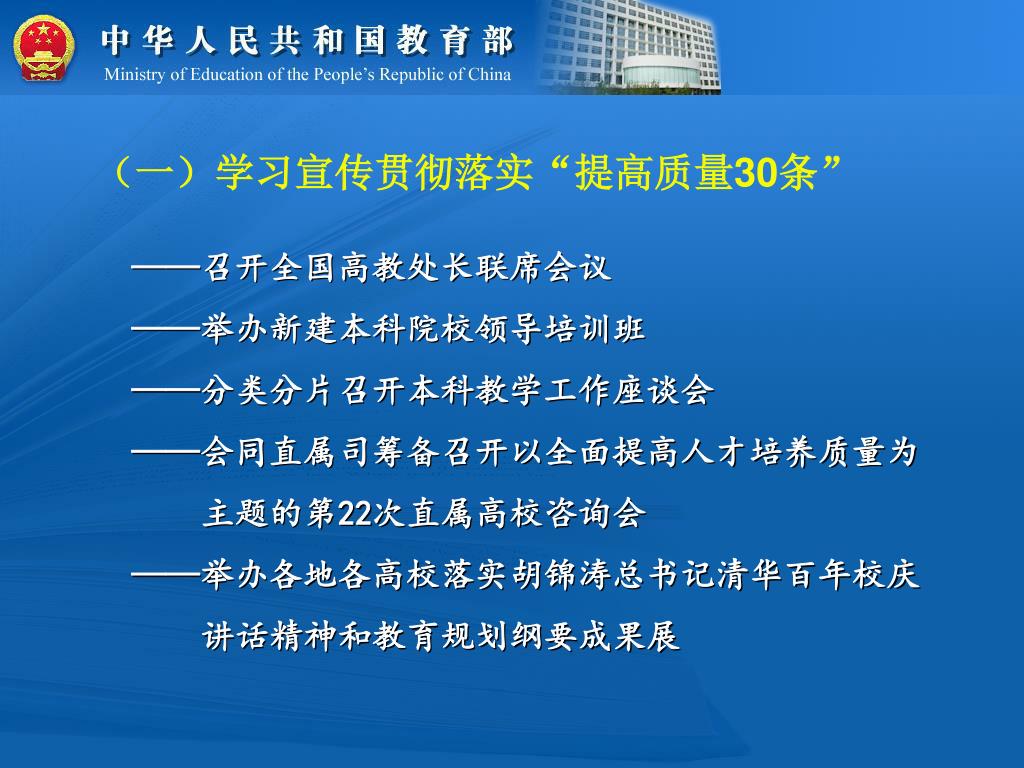 中华人民共和国教育部
Ministry of Education of the People's Republic of China

（一）学习宣传贯彻落实“提高质量30条”

——召开全国高教处长联席会议

——举办新建本科院校领导培训班

——分类分片召开本科教学工作座谈会

——会同直属司筹备召开以全面提高人才培养质量为主题的第22次直属高校咨询会

——举办各地各高校落实胡锦涛总书记清华百年校庆讲话精神和教育规划纲要成果展